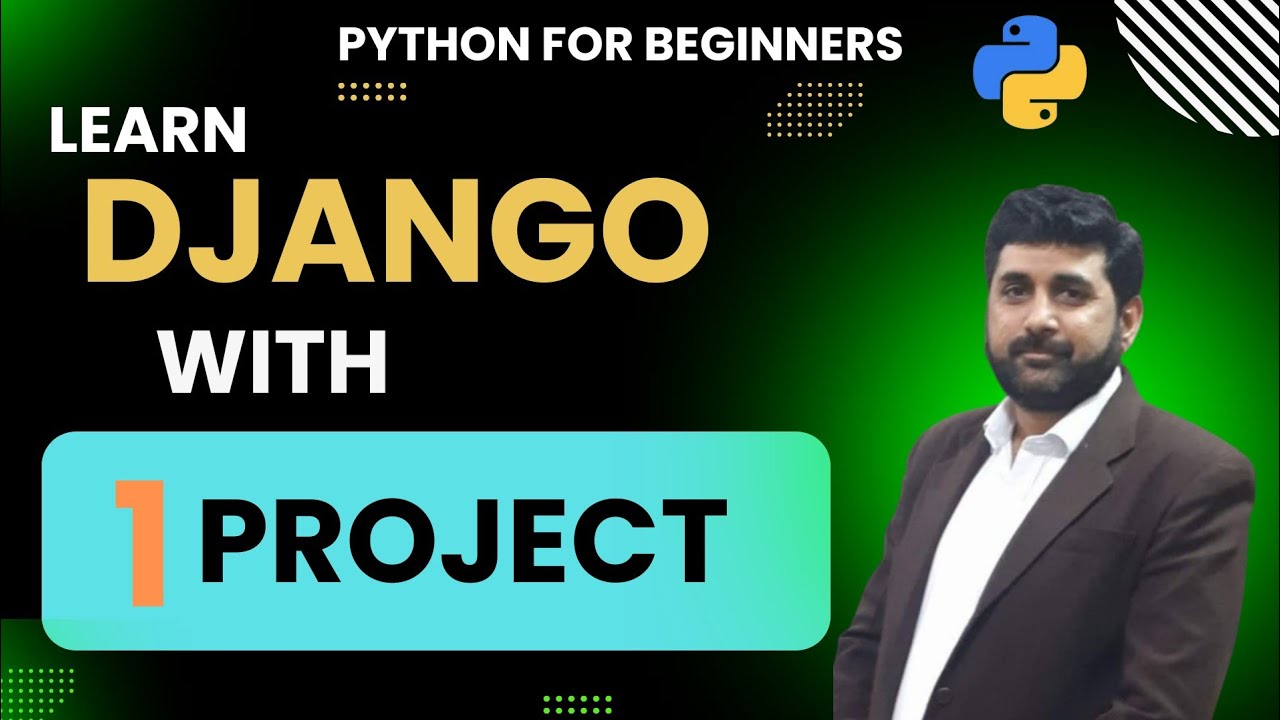 PYTHON FOR BEGINNERS

LEARN
DJANGO
WITH

1 PROJECT